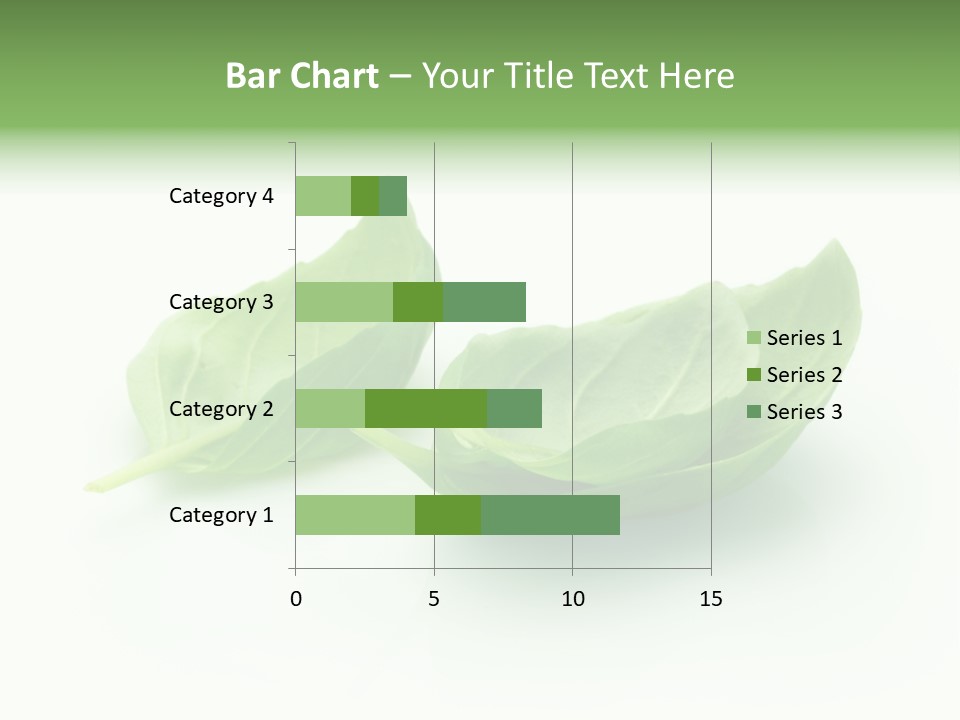 Bar Chart – Your Title Text Here

Category 4
Category 3
Category 2
Category 1

0
5
10
15

Series 1
Series 2
Series 3